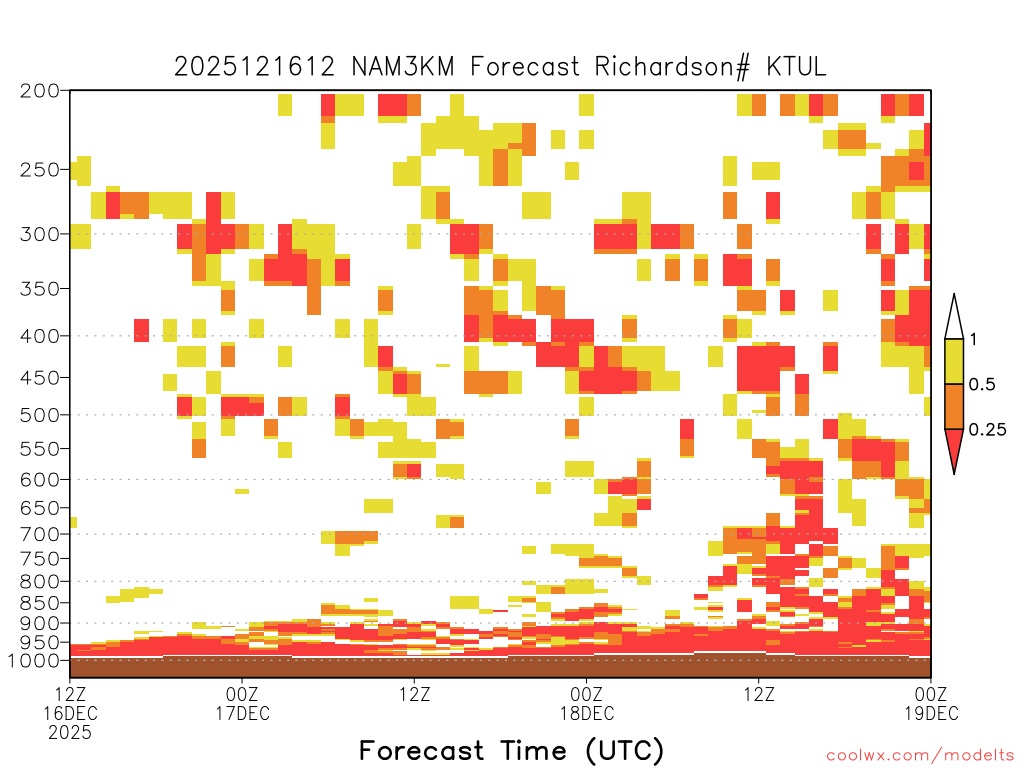 2025121612 NAM3KM Forecast Richardson# KTUL

200
250
300
350
400
450
500
550
600
650
700
750
800
850
900
950
1000

1
0.5
0.25

12Z 16DEC 2025
00Z 17DEC
12Z
00Z 18DEC
12Z
00Z 19DEC

Forecast Time (UTC)

coolwx.com/modelts